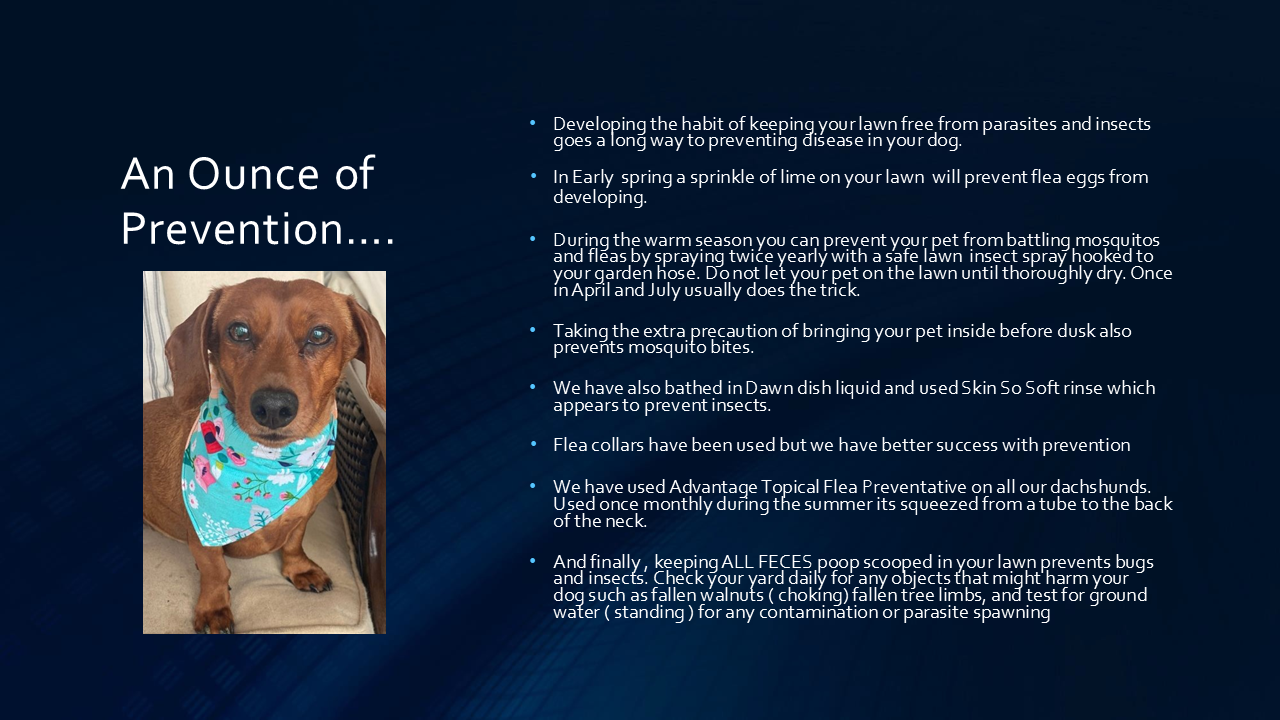 An Ounce of Prevention….

• Developing the habit of keeping your lawn free from parasites and insects goes a long way to preventing disease in your dog.

• In Early spring a sprinkle of lime on your lawn will prevent flea eggs from developing.

• During the warm season you can prevent your pet from battling mosquitos and fleas by spraying twice yearly with a safe lawn insect spray hooked to your garden hose. Do not let your pet on the lawn until thoroughly dry. Once in April and July usually does the trick.

• Taking the extra precaution of bringing your pet inside before dusk also prevents mosquito bites.

• We have also bathed in Dawn dish liquid and used Skin So Soft rinse which appears to prevent insects.

• Flea collars have been used but we have better success with prevention

• We have used Advantage Topical Flea Preventative on all our dachshunds. Used once monthly during the summer its squeezed from a tube to the back of the neck.

• And finally , keeping ALL FECES poop scooped in your lawn prevents bugs and insects. Check your yard daily for any objects that might harm your dog such as fallen walnuts ( choking) fallen tree limbs, and test for ground water ( standing ) for any contamination or parasite spawning